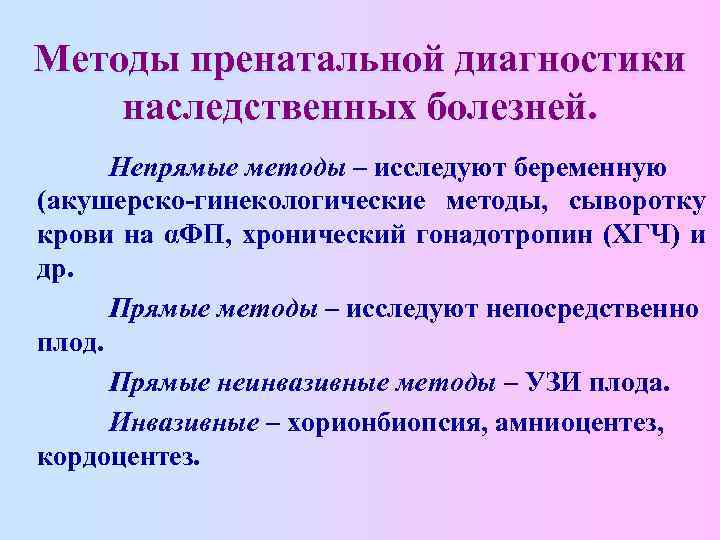 Методы пренатальной диагностики наследственных болезней.

Непрямые методы – исследуют беременную (акушерско-гинекологические методы, сыворотку крови на αФП, хронический гонадотропин (ХГЧ) и др.

Прямые методы – исследуют непосредственно плод.

Прямые неинвазивные методы – УЗИ плода.

Инвазивные – хорионбиопсия, амниоцентез, кордоцентез.